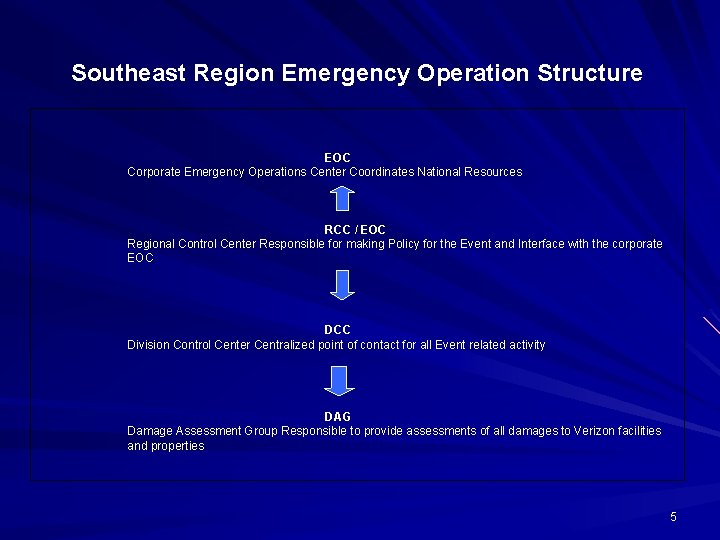 Southeast Region Emergency Operation Structure

EOC
Corporate Emergency Operations Center Coordinates National Resources

RCC / EOC
Regional Control Center Responsible for making Policy for the Event and Interface with the corporate EOC

DCC
Division Control Center Centralized point of contact for all Event related activity

DAG
Damage Assessment Group Responsible to provide assessments of all damages to Verizon facilities and properties

5